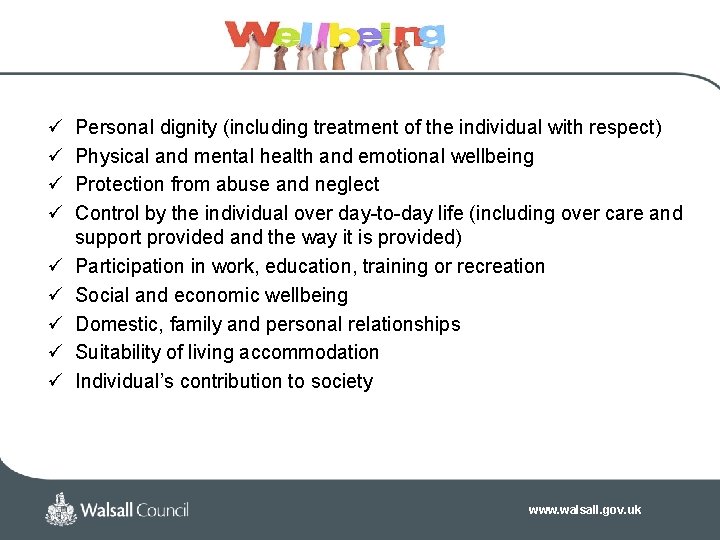 Wellbeing

✓ Personal dignity (including treatment of the individual with respect)
✓ Physical and mental health and emotional wellbeing
✓ Protection from abuse and neglect
✓ Control by the individual over day-to-day life (including over care and support provided and the way it is provided)
✓ Participation in work, education, training or recreation
✓ Social and economic wellbeing
✓ Domestic, family and personal relationships
✓ Suitability of living accommodation
✓ Individual's contribution to society

Walsall Council

www.walsall.gov.uk